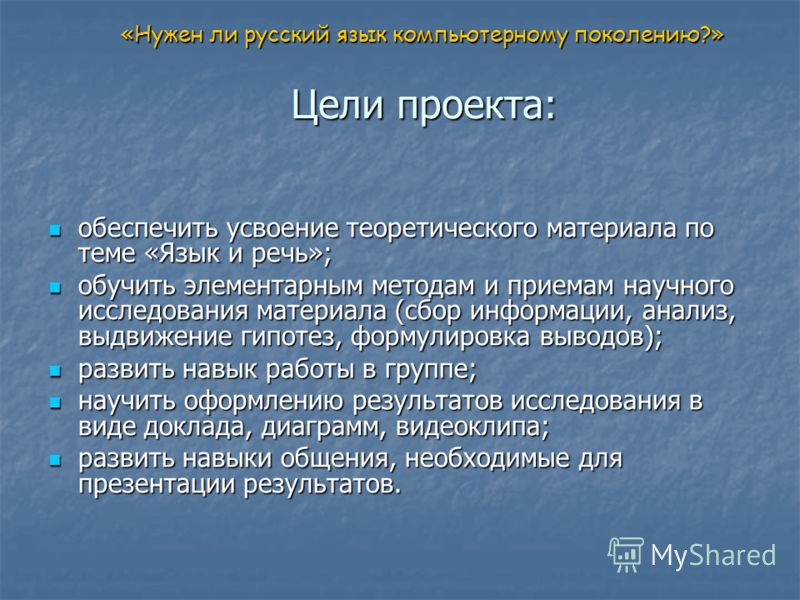 «Нужен ли русский язык компьютерному поколению?»

Цели проекта:

- обеспечить усвоение теоретического материала по теме «Язык и речь»;
- обучить элементарным методам и приемам научного исследования материала (сбор информации, анализ, выдвижение гипотез, формулировка выводов);
- развить навык работы в группе;
- научить оформлению результатов исследования в виде доклада, диаграмм, видеоклипа;
- развить навыки общения, необходимые для презентации результатов.

MyShared